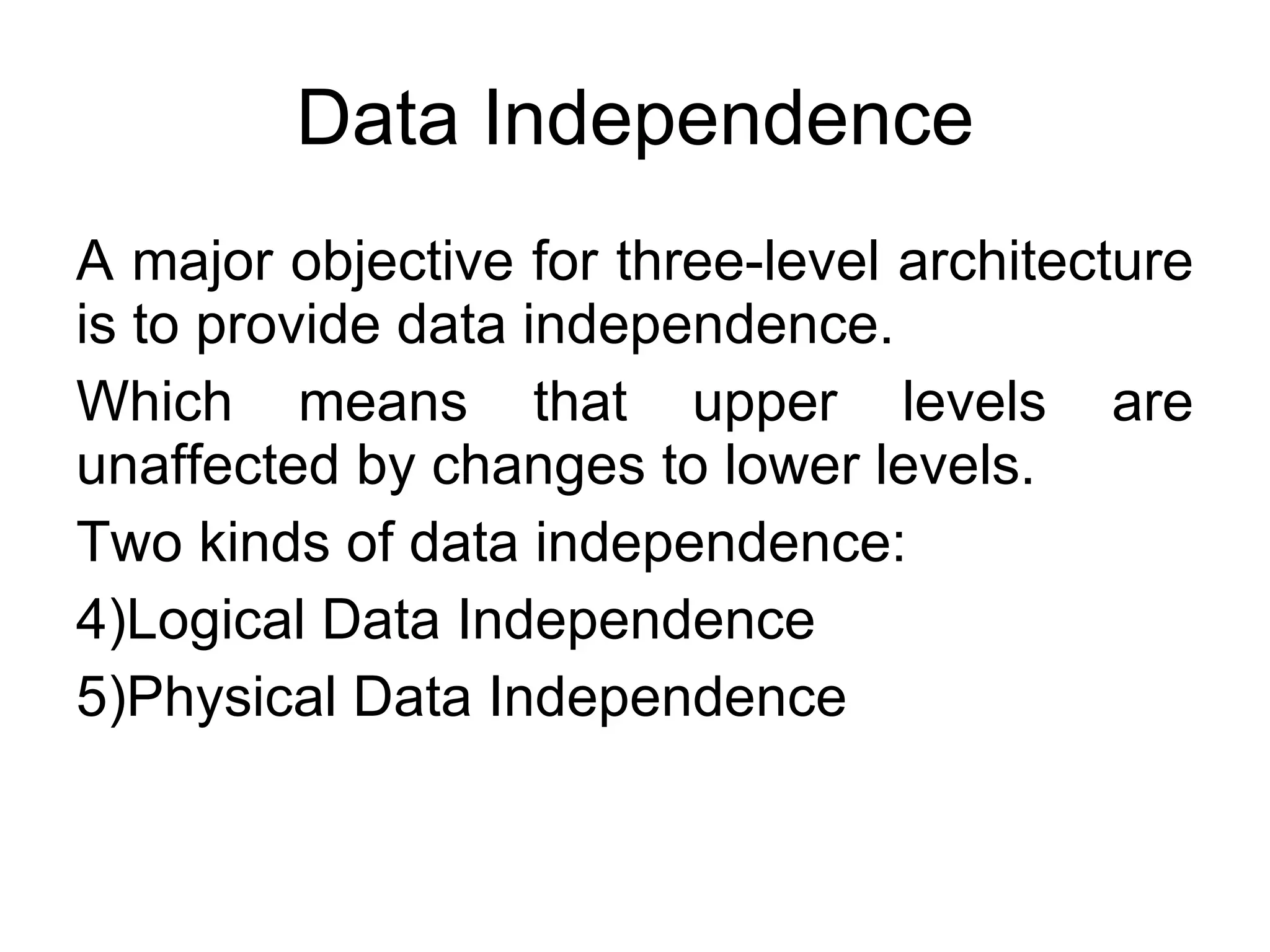 Data Independence

A major objective for three-level architecture is to provide data independence.

Which means that upper levels are unaffected by changes to lower levels.

Two kinds of data independence:

4)Logical Data Independence

5)Physical Data Independence